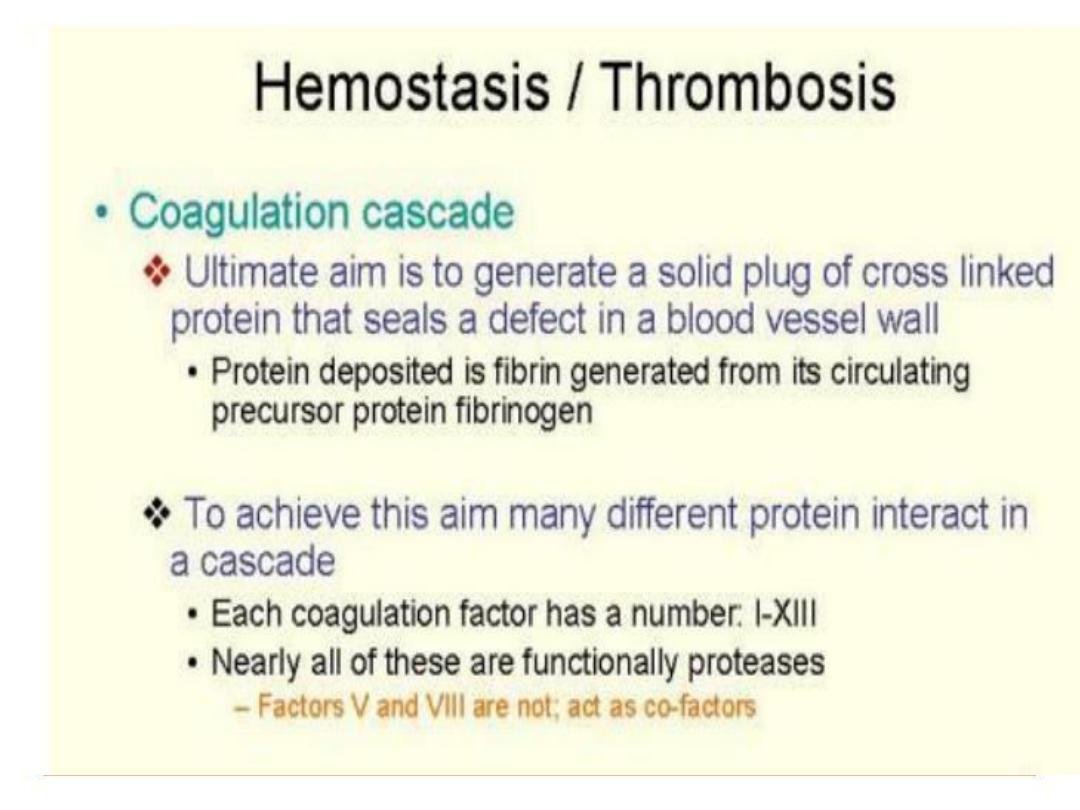 Hemostasis / Thrombosis

• Coagulation cascade

❖ Ultimate aim is to generate a solid plug of cross linked protein that seals a defect in a blood vessel wall

• Protein deposited is fibrin generated from its circulating precursor protein fibrinogen

❖ To achieve this aim many different protein interact in a cascade

• Each coagulation factor has a number: I-XIII

• Nearly all of these are functionally proteases

– Factors V and VIII are not; act as co-factors